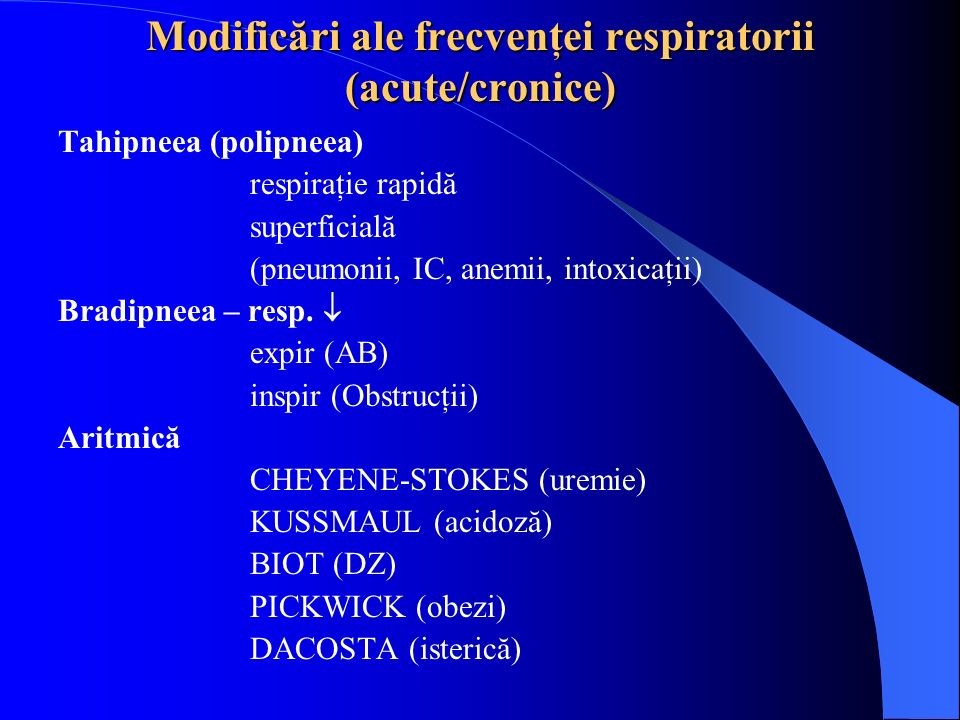 Modificări ale frecvenței respiratorii (acute/cronice)

Tahipneea (polipneea)
respirație rapidă
superficială
(pneumonii, IC, anemii, intoxicații)

Bradipneea – resp. $\downarrow$
expir (AB)
inspir (Obstrucții)

Aritmică
CHEYENE-STOKES (uremie)
KUSSMAUL (acidoză)
BIOT (DZ)
PICKWICK (obezi)
DACOSTA (isterică)